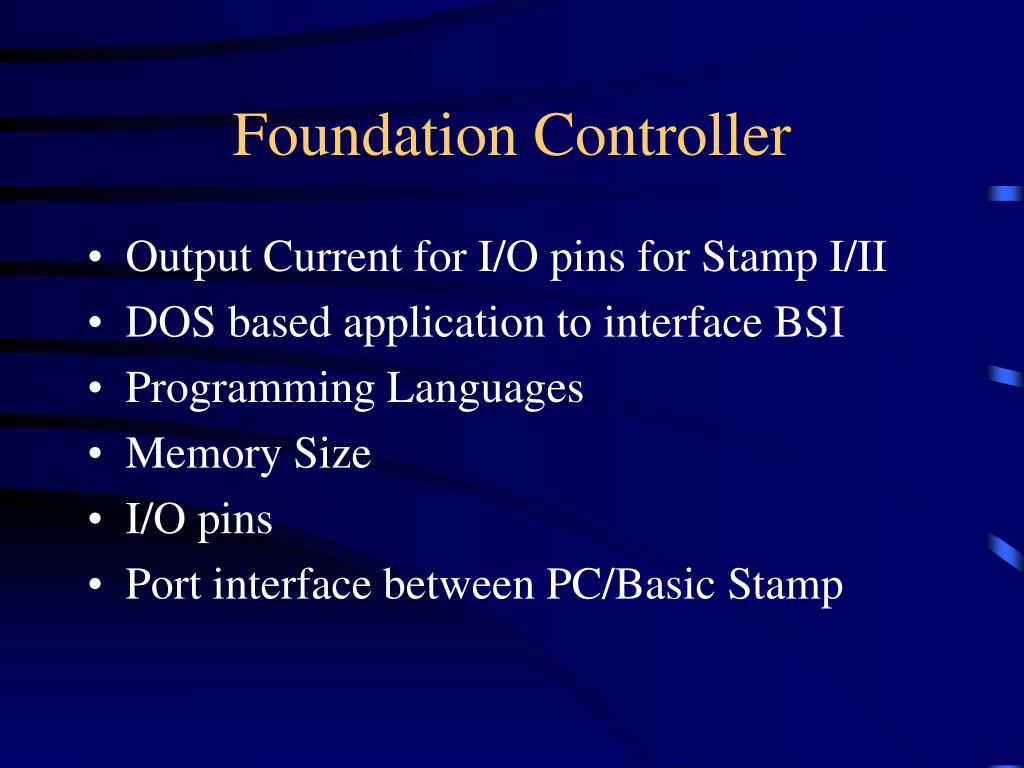 Foundation Controller

• Output Current for I/O pins for Stamp I/II
• DOS based application to interface BSI
• Programming Languages
• Memory Size
• I/O pins
• Port interface between PC/Basic Stamp